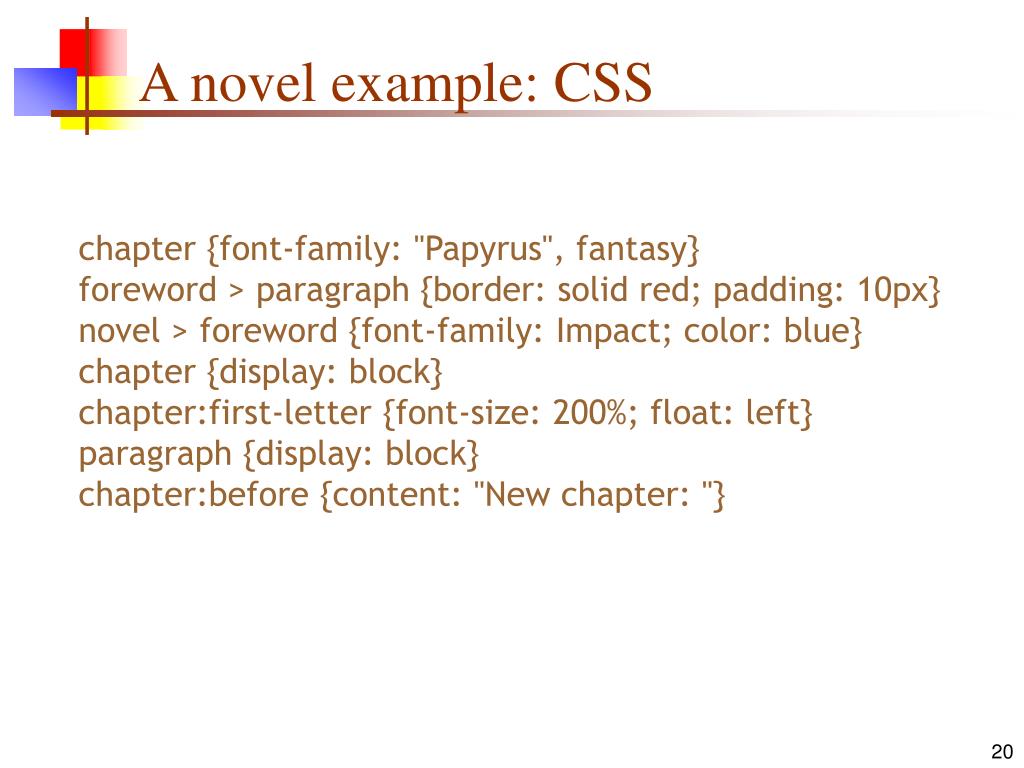 A novel example: CSS

chapter {font-family: "Papyrus", fantasy}
foreword > paragraph {border: solid red; padding: 10px}
novel > foreword {font-family: Impact; color: blue}
chapter {display: block}
chapter:first-letter {font-size: 200%; float: left}
paragraph {display: block}
chapter:before {content: "New chapter: "}

20